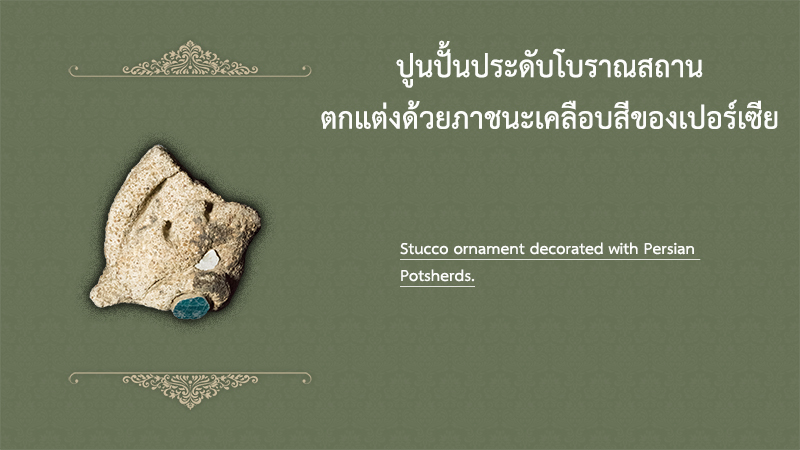 ปูนปั้นประดับโบราณสถาน
ตกแต่งด้วยภาชนะเคลือบสีของเปอร์เซีย

Stucco ornament decorated with Persian Potsherds.